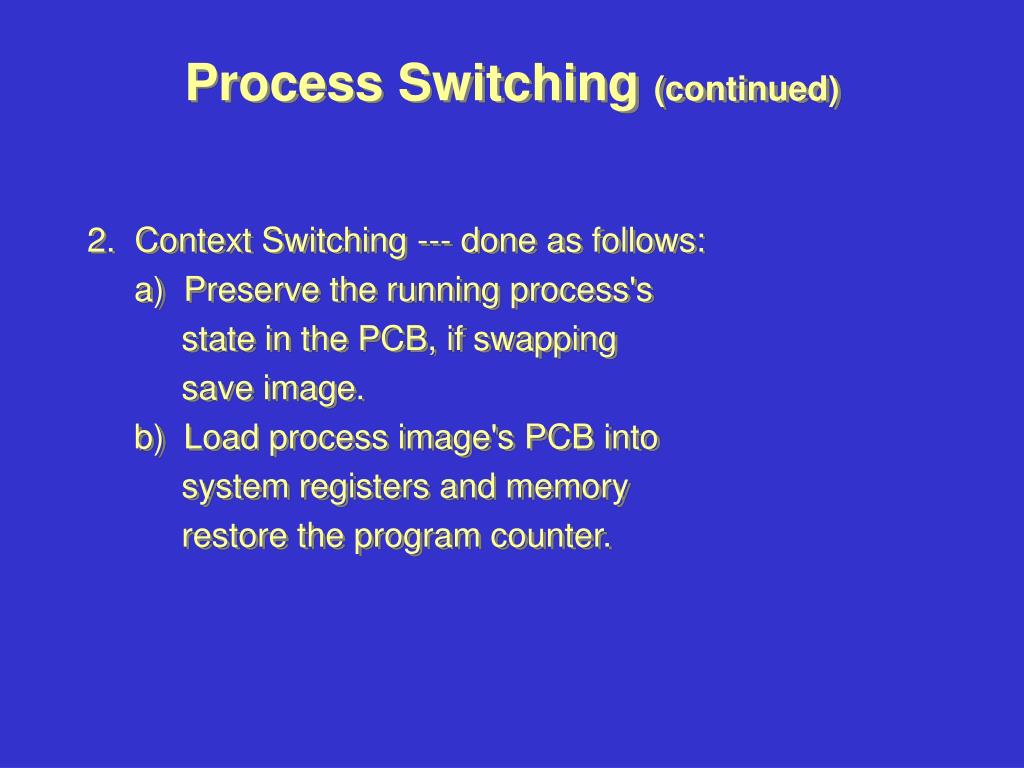 Process Switching (continued)

2. Context Switching --- done as follows:
a) Preserve the running process's state in the PCB, if swapping save image.
b) Load process image's PCB into system registers and memory restore the program counter.